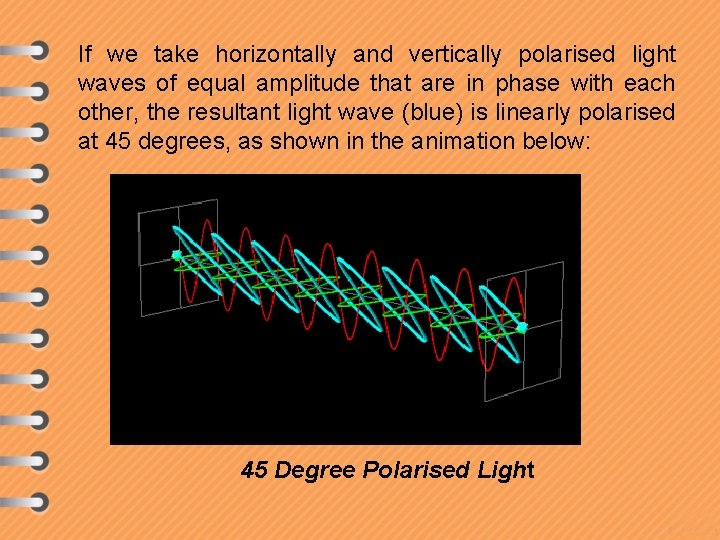 If we take horizontally and vertically polarised light waves of equal amplitude that are in phase with each other, the resultant light wave (blue) is linearly polarised at 45 degrees, as shown in the animation below:

45 Degree Polarised Light